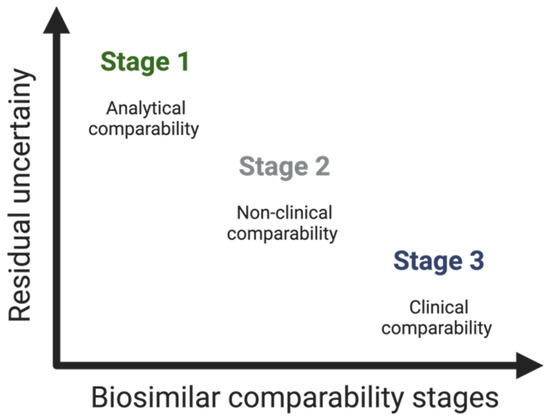 Residual uncertainy

Stage 1

Analytical comparability

Stage 2

Non-clinical comparability

Stage 3

Clinical comparability

Biosimilar comparability stages